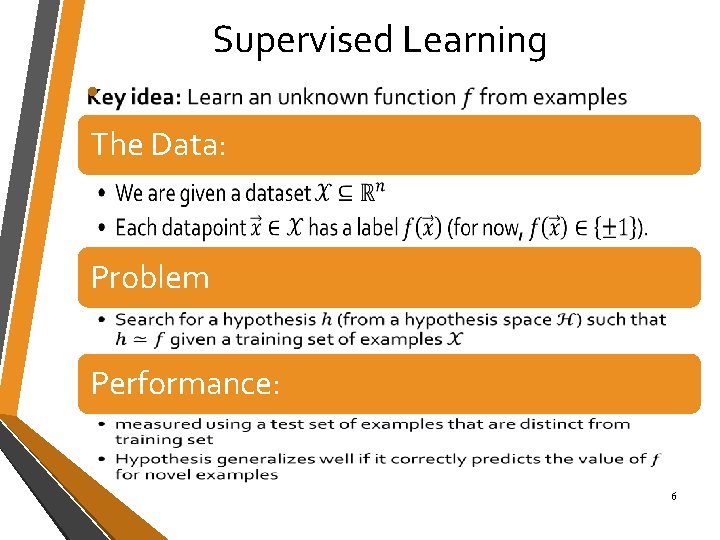 Supervised Learning

• Key idea: Learn an unknown function $f$ from examples

The Data:

• We are given a dataset $\mathcal{X} \subseteq \mathbb{R}^n$
• Each datapoint $\vec{x} \in \mathcal{X}$ has a label $f(\vec{x})$ (for now, $f(\vec{x}) \in \{\pm 1\}$).

Problem

• Search for a hypothesis $h$ (from a hypothesis space $\mathcal{H}$) such that $h \simeq f$ given a training set of examples $\mathcal{X}$

Performance:

• measured using a test set of examples that are distinct from training set
• Hypothesis generalizes well if it correctly predicts the value of $f$ for novel examples

6